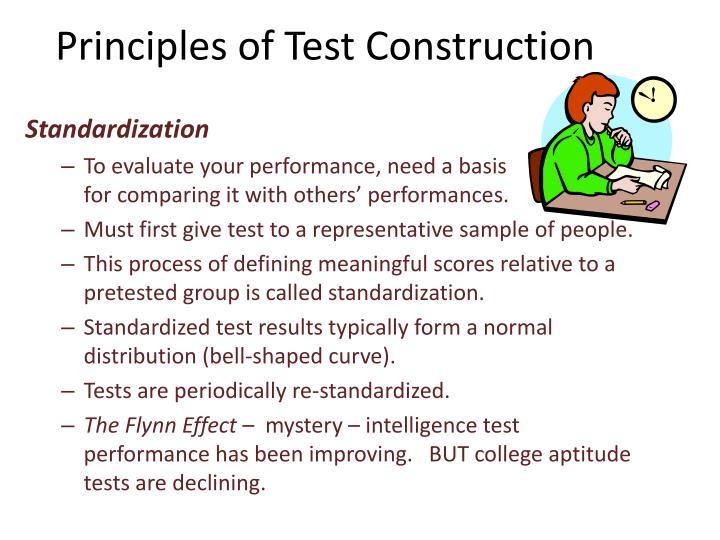 Principles of Test Construction

Standardization

– To evaluate your performance, need a basis for comparing it with others' performances.

– Must first give test to a representative sample of people.

– This process of defining meaningful scores relative to a pretested group is called standardization.

– Standardized test results typically form a normal distribution (bell-shaped curve).

– Tests are periodically re-standardized.

– The Flynn Effect – mystery – intelligence test performance has been improving. BUT college aptitude tests are declining.